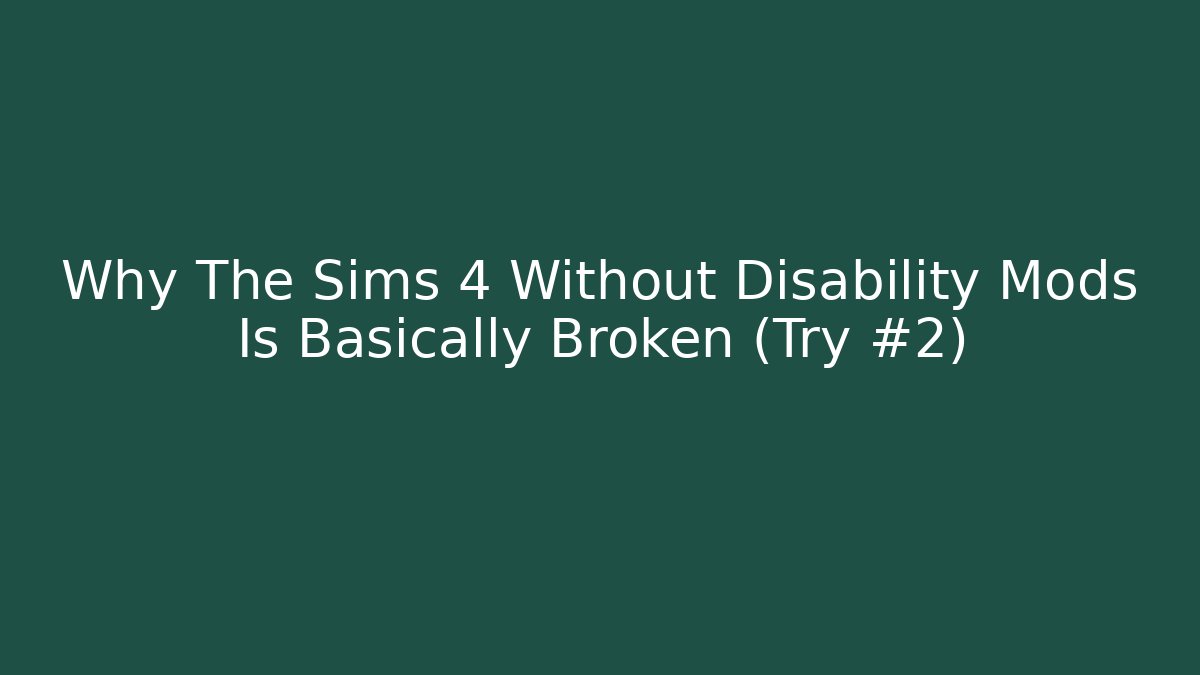 Why The Sims 4 Without Disability Mods Is Basically Broken (Try #2)